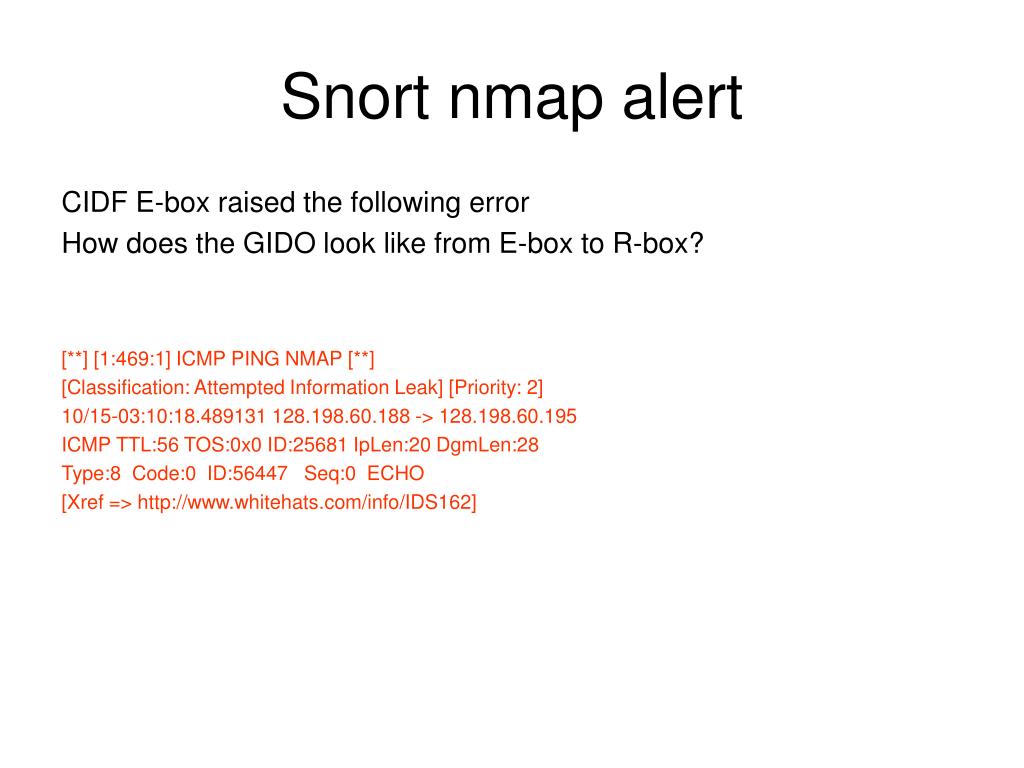 Snort nmap alert

CIDF E-box raised the following error
How does the GIDO look like from E-box to R-box?

[**] [1:469:1] ICMP PING NMAP [**]
[Classification: Attempted Information Leak] [Priority: 2]
10/15-03:10:18.489131 128.198.60.188 -> 128.198.60.195
ICMP TTL:56 TOS:0x0 ID:25681 IpLen:20 DgmLen:28
Type:8 Code:0 ID:56447 Seq:0 ECHO
[Xref => http://www.whitehats.com/info/IDS162]